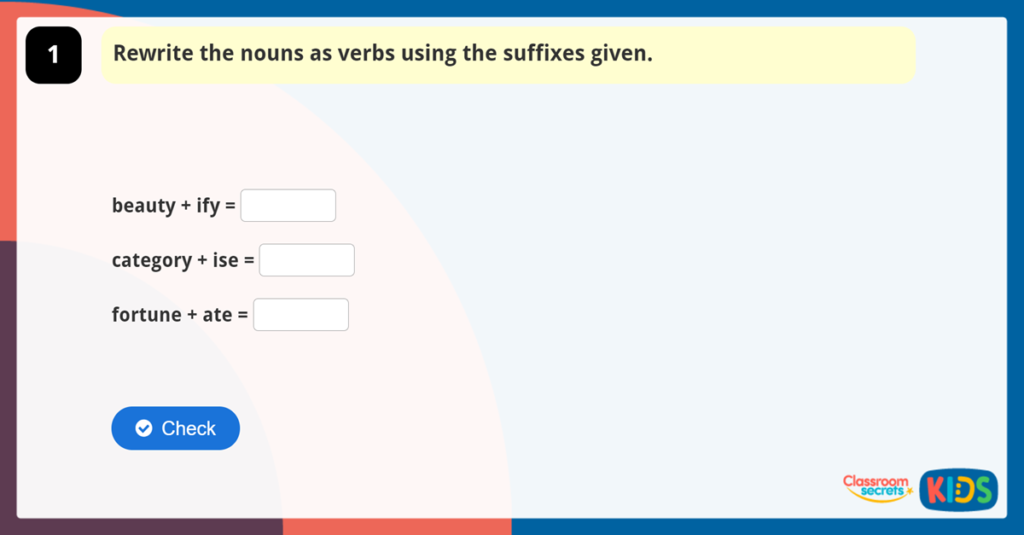 1

Rewrite the nouns as verbs using the suffixes given.

beauty + ify =

category + ise =

fortune + ate =

Check

Classroom secrets KIDS